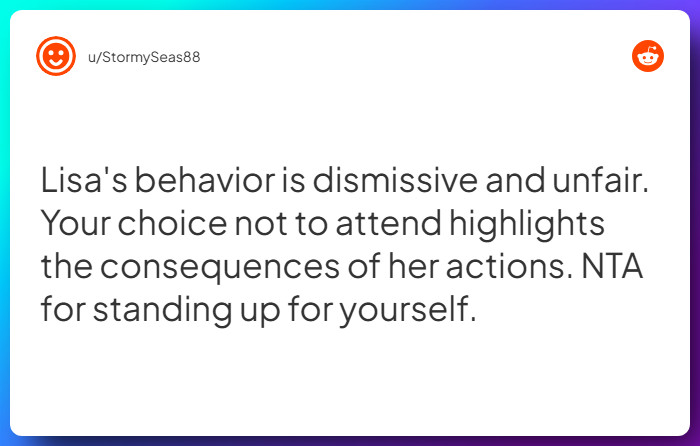 u/StormySeas88

Lisa's behavior is dismissive and unfair. Your choice not to attend highlights the consequences of her actions. NTA for standing up for yourself.